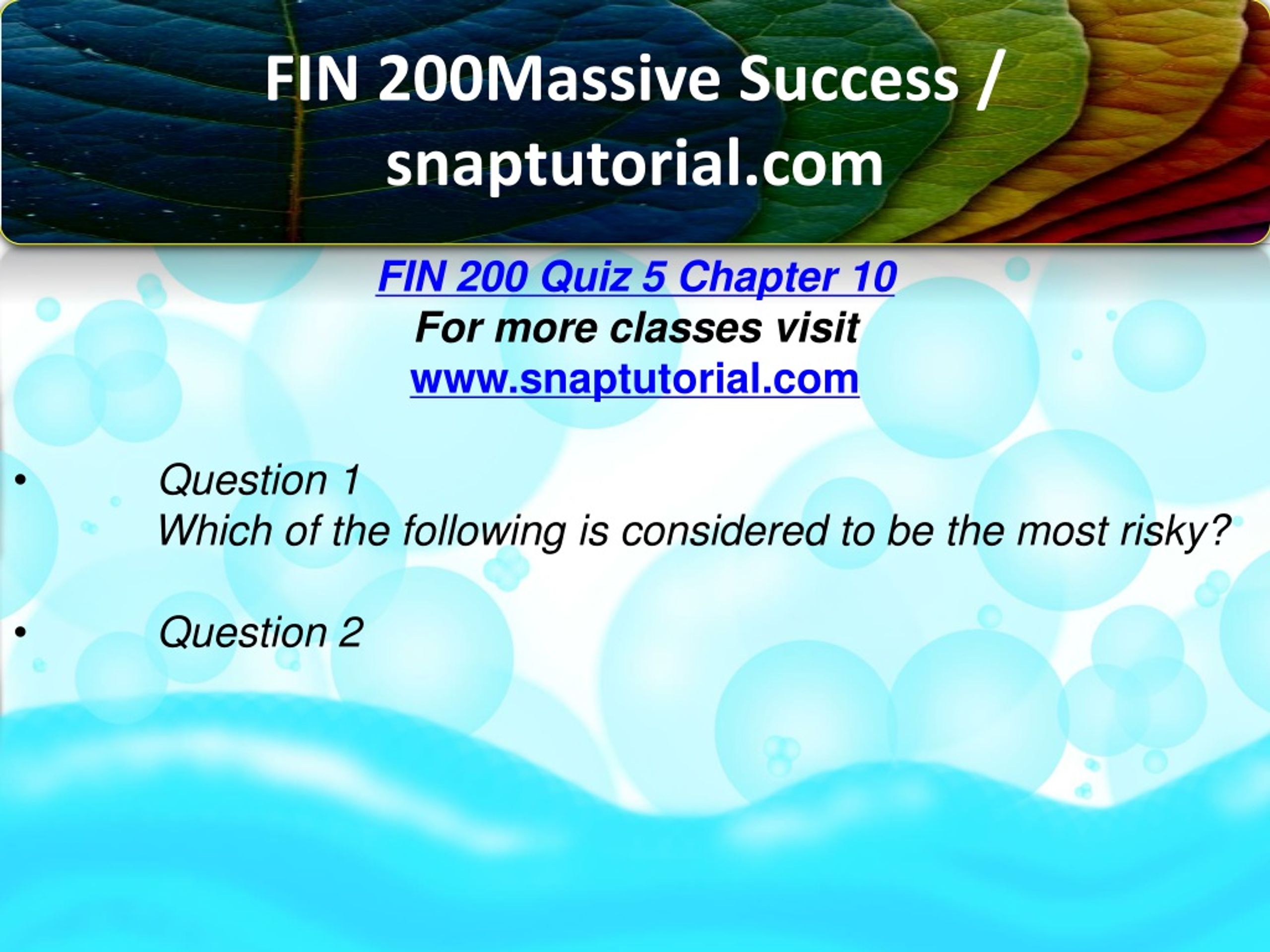 FIN 200Massive Success / snaptutorial.com

FIN 200 Quiz 5 Chapter 10
For more classes visit
www.snaptutorial.com

• Question 1
Which of the following is considered to be the most risky?

• Question 2